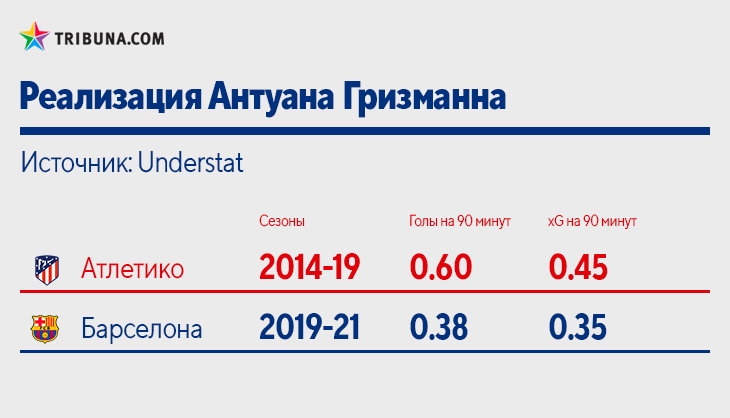 TRIBUNA.COM

Реализация Антуана Гризманна

Источник: Understat

|  | Сезоны | Голы на 90 минут | xG на 90 минут |
|---|---|---|---|
| Атлетико | 2014-19 | 0.60 | 0.45 |
| Барселона | 2019-21 | 0.38 | 0.35 |